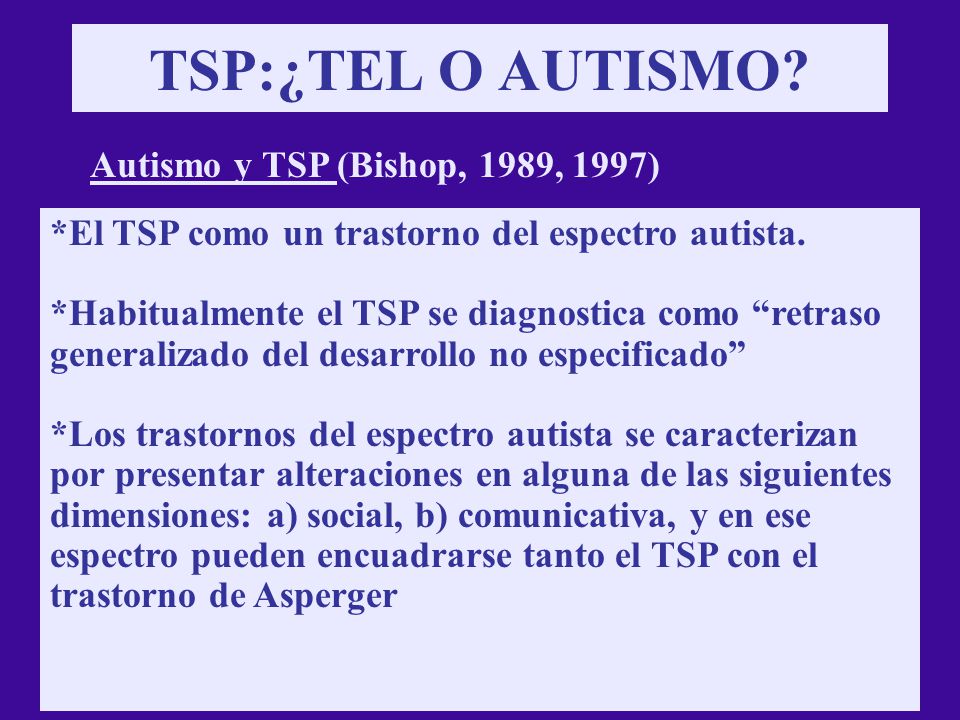 TSP:¿TEL O AUTISMO?

Autismo y TSP (Bishop, 1989, 1997)

*El TSP como un trastorno del espectro autista.

*Habitualmente el TSP se diagnostica como “retraso generalizado del desarrollo no especificado”

*Los trastornos del espectro autista se caracterizan por presentar alteraciones en alguna de las siguientes dimensiones: a) social, b) comunicativa, y en ese espectro pueden encuadrarse tanto el TSP con el trastorno de Asperger